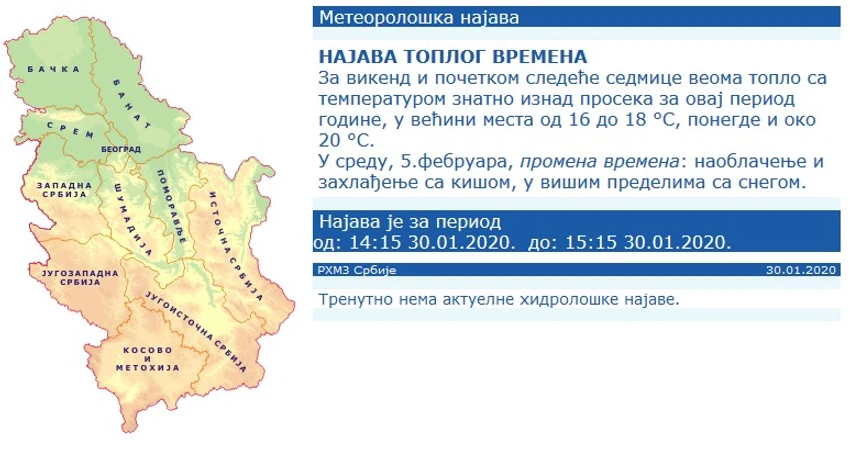 БАЧКА
БАНАТ
СРЕМ
БЕОГРАД
ЗАПАДНА СРБИЈА
ШУМАДИЈА
ПОМОРАВЉЕ
ИСТОЧНА СРБИЈА
ЈУГОЗАПАДНА СРБИЈА
ЈУГОИСТОЧНА СРБИЈА
КОСОВО И МЕТОХИЈА

Метеоролошка најава

НАЈАВА ТОПЛОГ ВРЕМЕНА
За викенд и почетком следеће седмице веома топло са температуром знатно изнад просека за овај период године, у већини места од 16 до 18 °C, понегде и око 20 °C.
У среду, 5.фебруара, промена времена: наоблачење и захлађење са кишом, у вишим пределима са снегом.

Најава је за период
од: 14:15 30.01.2020. до: 15:15 30.01.2020.

РХМЗ Србије
30.01.2020

Тренутно нема актуелне хидролошке најаве.